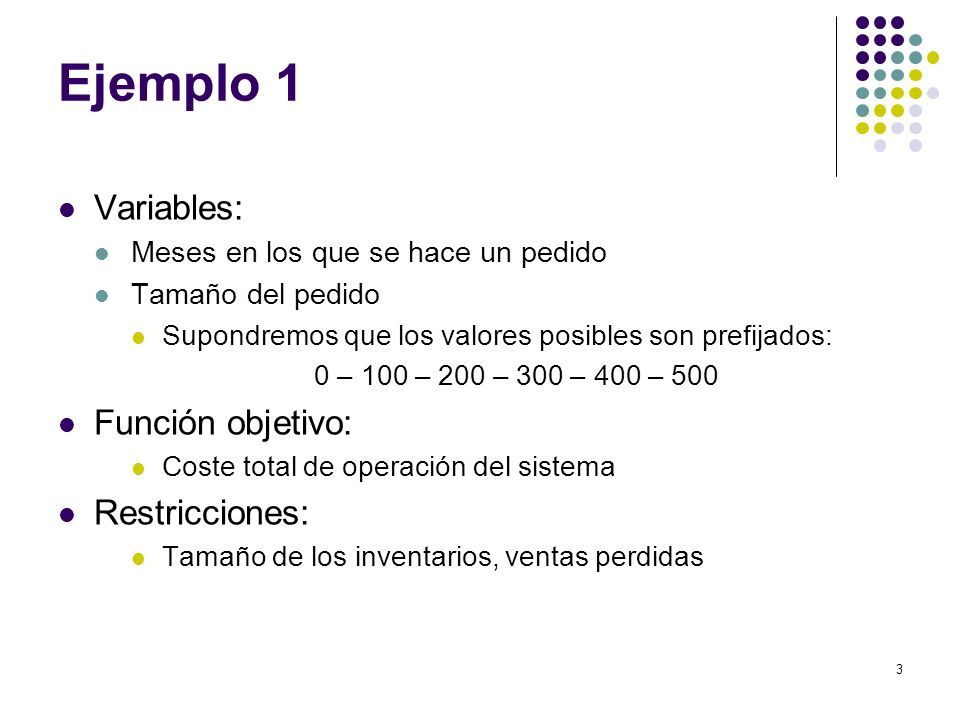 Ejemplo 1

Variables:

Meses en los que se hace un pedido

Tamaño del pedido

Supondremos que los valores posibles son prefijados:

0 – 100 – 200 – 300 – 400 – 500

Función objetivo:

Coste total de operación del sistema

Restricciones:

Tamaño de los inventarios, ventas perdidas

3